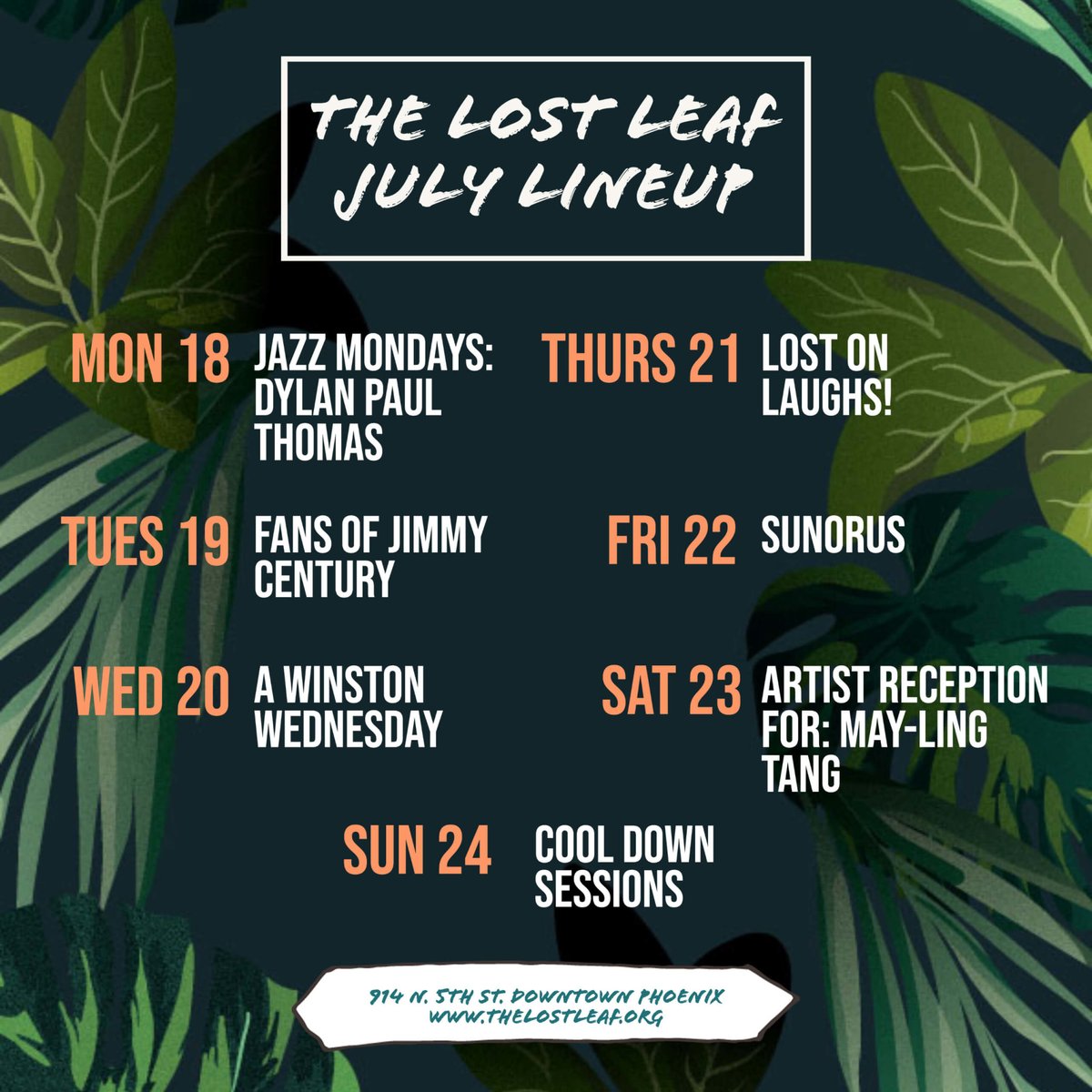 THE LOST LEAF JULY LINEUP

MON 18 JAZZ MONDAYS: DYLAN PAUL THOMAS

TUES 19 FANS OF JIMMY CENTURY

WED 20 A WINSTON WEDNESDAY

THURS 21 LOST ON LAUGHS!

FRI 22 SUNORUS

SAT 23 ARTIST RECEPTION FOR: MAY-LING TANG

SUN 24 COOL DOWN SESSIONS

914 N. 5TH ST. DOWNTOWN PHOENIX
WWW.THELOSTLEAF.ORG